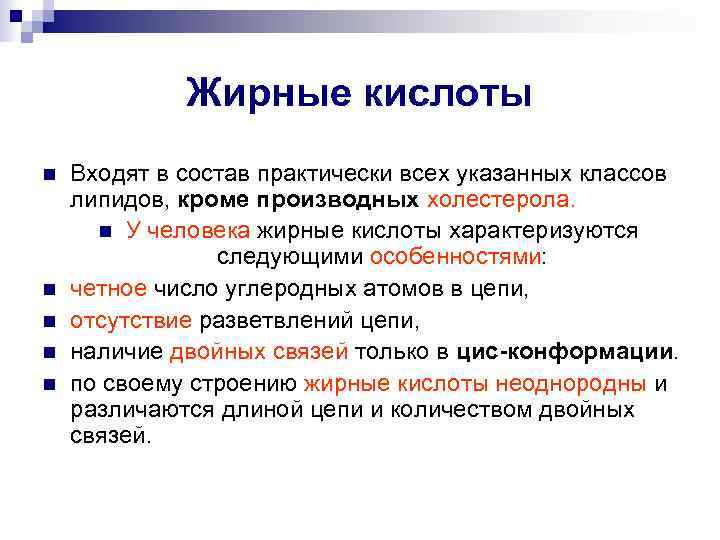 Жирные кислоты

Входят в состав практически всех указанных классов липидов, кроме производных холестерола.

У человека жирные кислоты характеризуются следующими особенностями:

четное число углеродных атомов в цепи,

отсутствие разветвлений цепи,

наличие двойных связей только в цис-конформации.

по своему строению жирные кислоты неоднородны и различаются длиной цепи и количеством двойных связей.